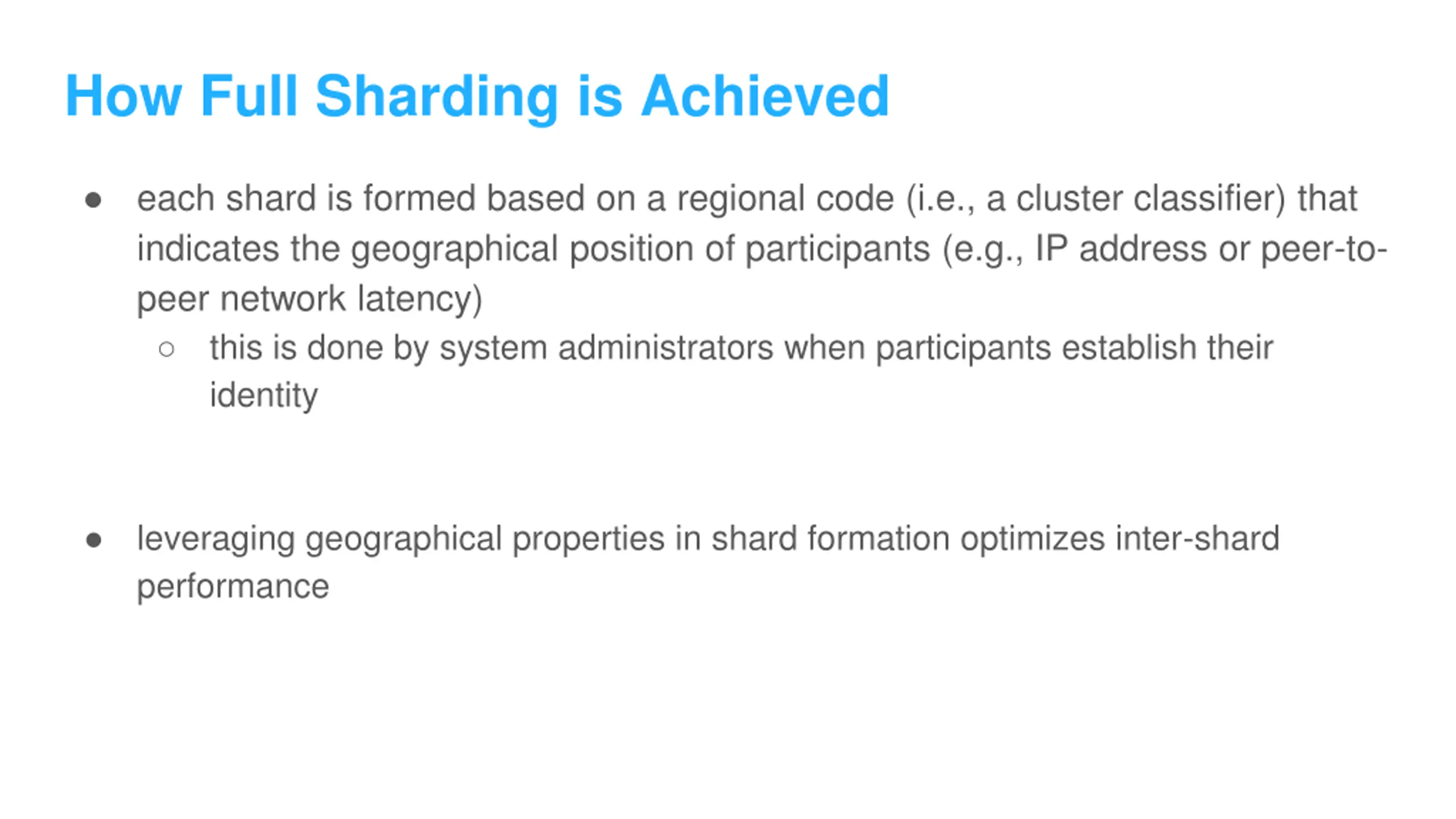 How Full Sharding is Achieved

● each shard is formed based on a regional code (i.e., a cluster classifier) that indicates the geographical position of participants (e.g., IP address or peer-to-peer network latency)

○ this is done by system administrators when participants establish their identity

● leveraging geographical properties in shard formation optimizes inter-shard performance